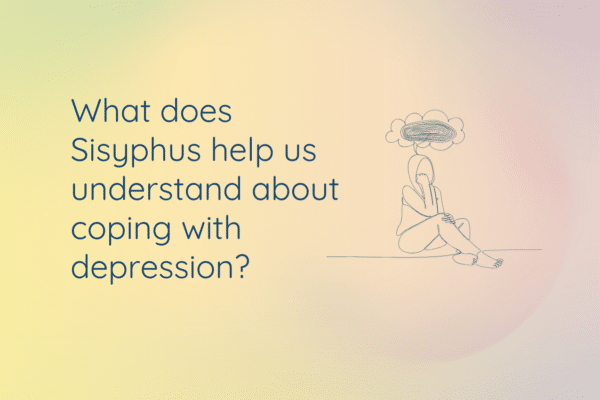 What does Sisyphus help us understand about coping with depression?